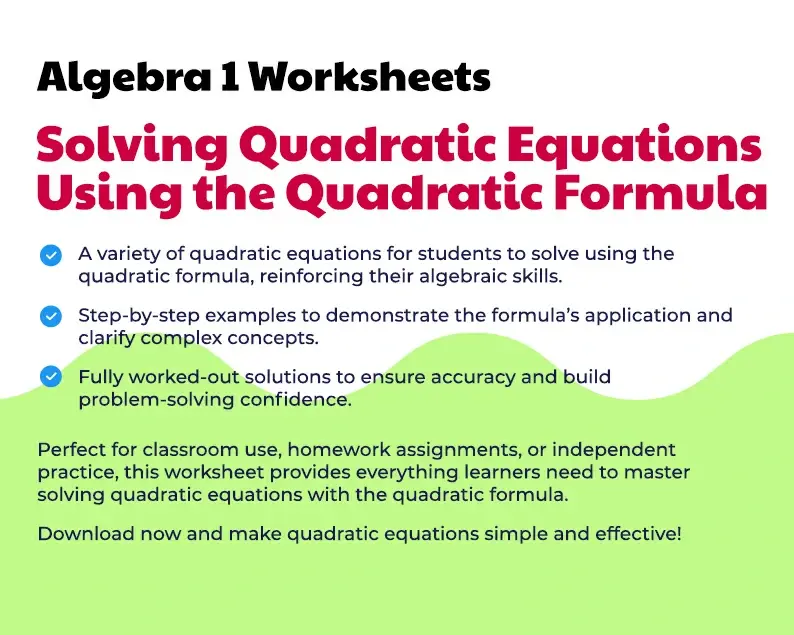 Algebra 1 Worksheets

Solving Quadratic Equations Using the Quadratic Formula

A variety of quadratic equations for students to solve using the quadratic formula, reinforcing their algebraic skills.

Step-by-step examples to demonstrate the formula's application and clarify complex concepts.

Fully worked-out solutions to ensure accuracy and build problem-solving confidence.

Perfect for classroom use, homework assignments, or independent practice, this worksheet provides everything learners need to master solving quadratic equations with the quadratic formula.

Download now and make quadratic equations simple and effective!